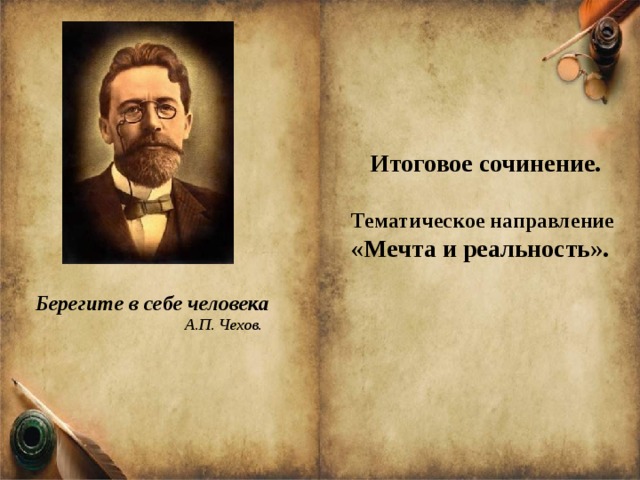 Берегите в себе человека
А.П. Чехов.

Итоговое сочинение.

Тематическое направление «Мечта и реальность».